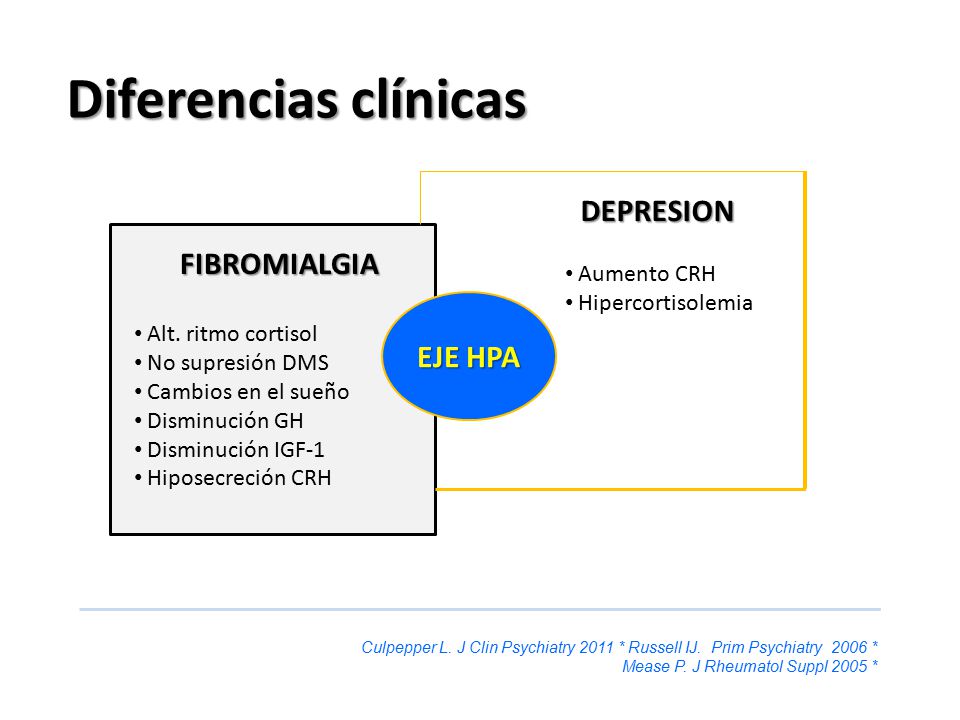 Diferencias clínicas

FIBROMIALGIA

• Alt. ritmo cortisol
• No supresión DMS
• Cambios en el sueño
• Disminución GH
• Disminución IGF-1
• Hiposecreción CRH

EJE HPA

DEPRESION

• Aumento CRH
• Hipercortisolemia

Culpepper L. J Clin Psychiatry 2011 * Russell IJ. Prim Psychiatry 2006 * Mease P. J Rheumatol Suppl 2005 *